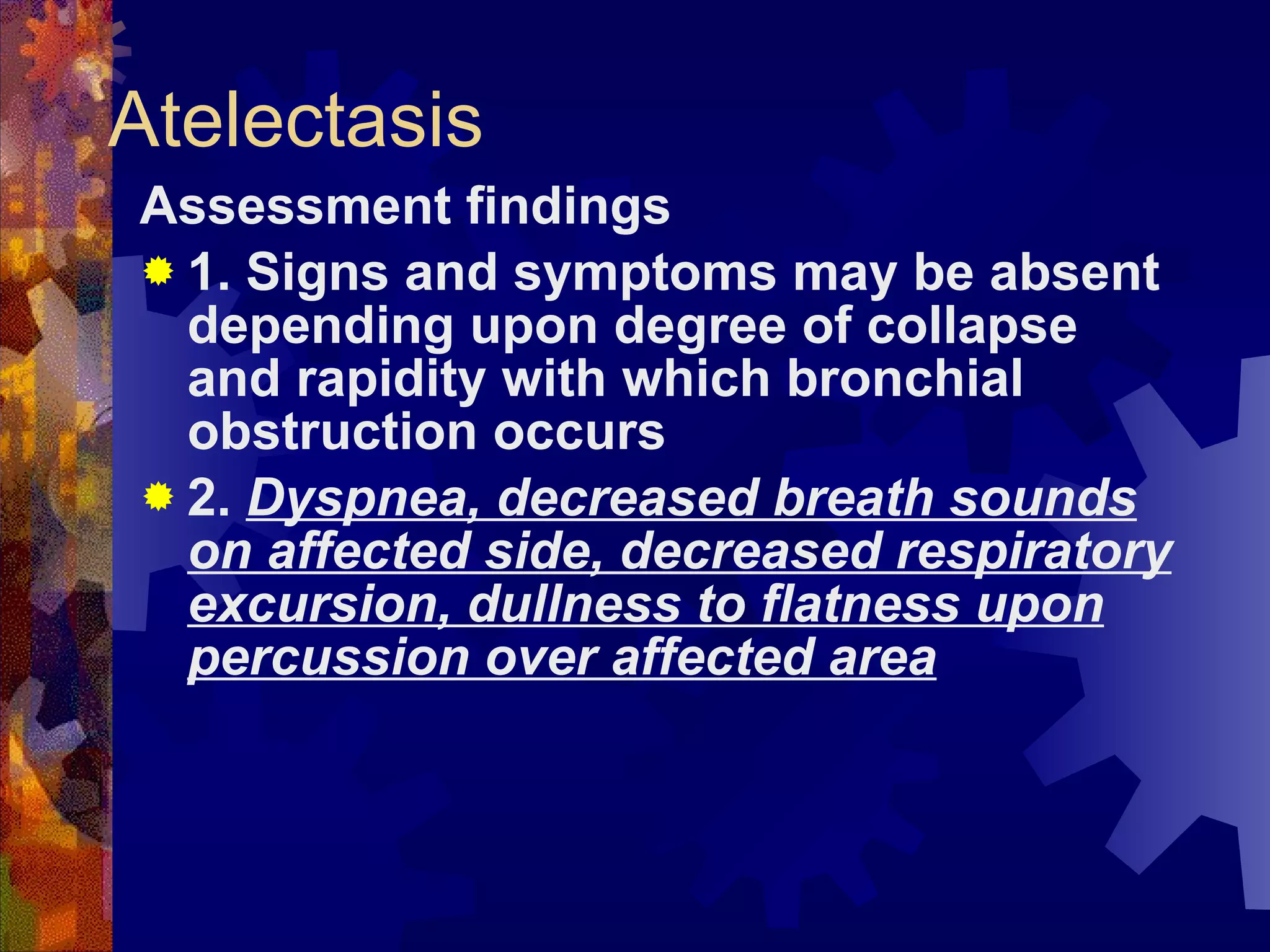 Atelectasis

Assessment findings

1. Signs and symptoms may be absent depending upon degree of collapse and rapidity with which bronchial obstruction occurs

2. Dyspnea, decreased breath sounds on affected side, decreased respiratory excursion, dullness to flatness upon percussion over affected area